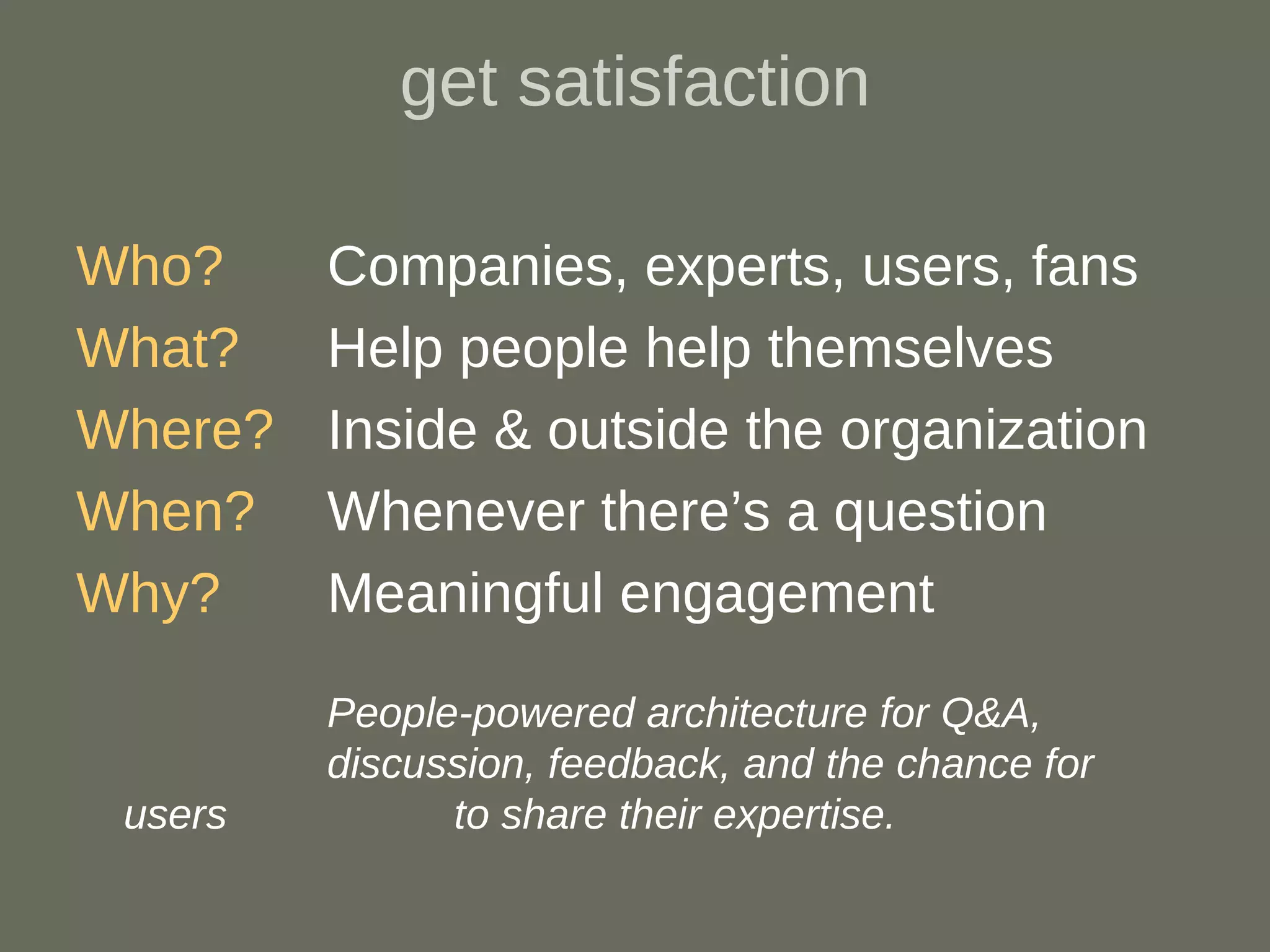 get satisfaction

Who? Companies, experts, users, fans
What? Help people help themselves
Where? Inside & outside the organization
When? Whenever there’s a question
Why? Meaningful engagement

People-powered architecture for Q&A, discussion, feedback, and the chance for users to share their expertise.